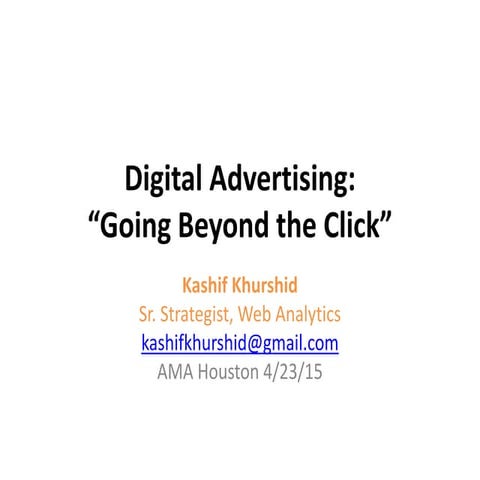 Digital Advertising:
“Going Beyond the Click”

Kashif Khurshid
Sr. Strategist, Web Analytics
kashifkhurshid@gmail.com
AMA Houston 4/23/15